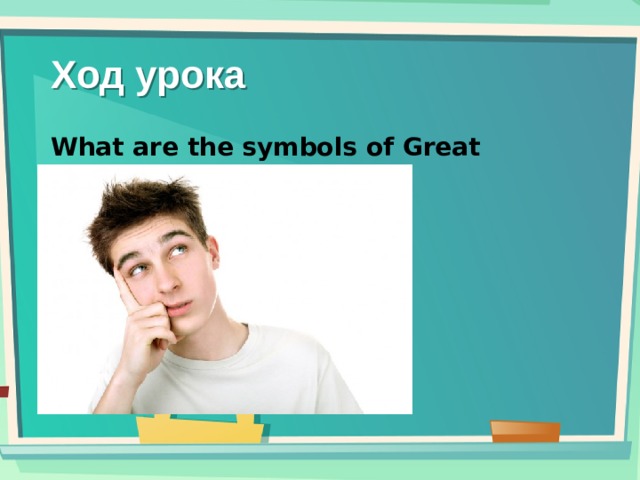 Ход урока

What are the symbols of Great